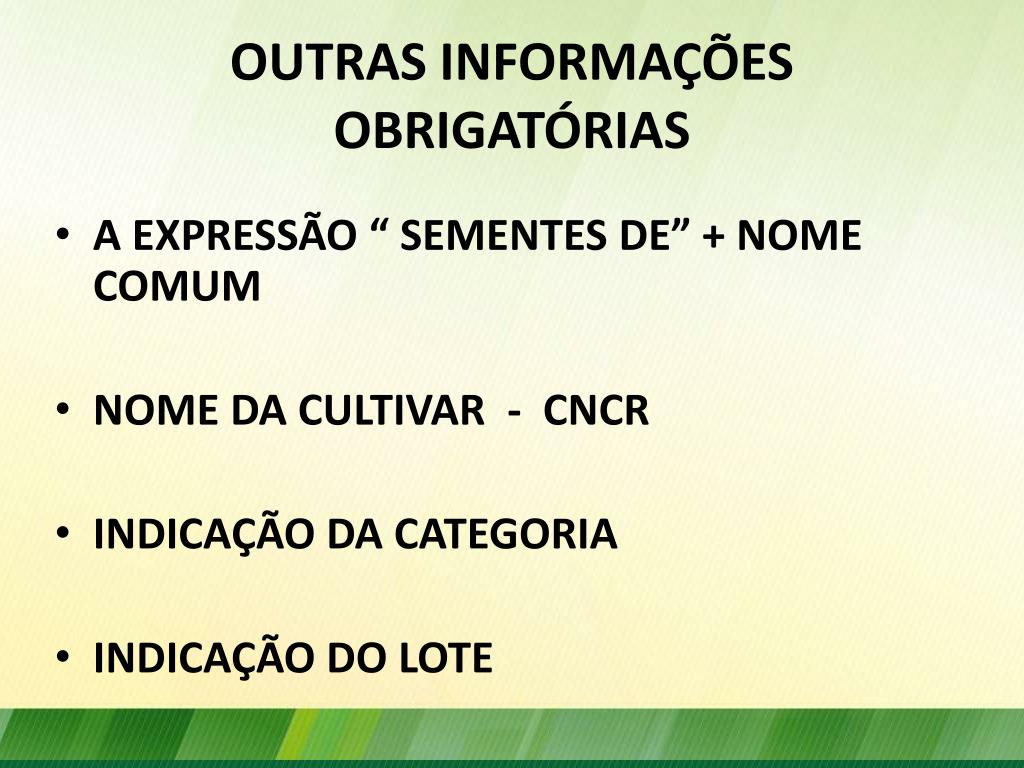 OUTRAS INFORMAÇÕES OBRIGATÓRIAS

• A EXPRESSÃO “ SEMENTES DE” + NOME COMUM

• NOME DA CULTIVAR - CNCR

• INDICAÇÃO DA CATEGORIA

• INDICAÇÃO DO LOTE